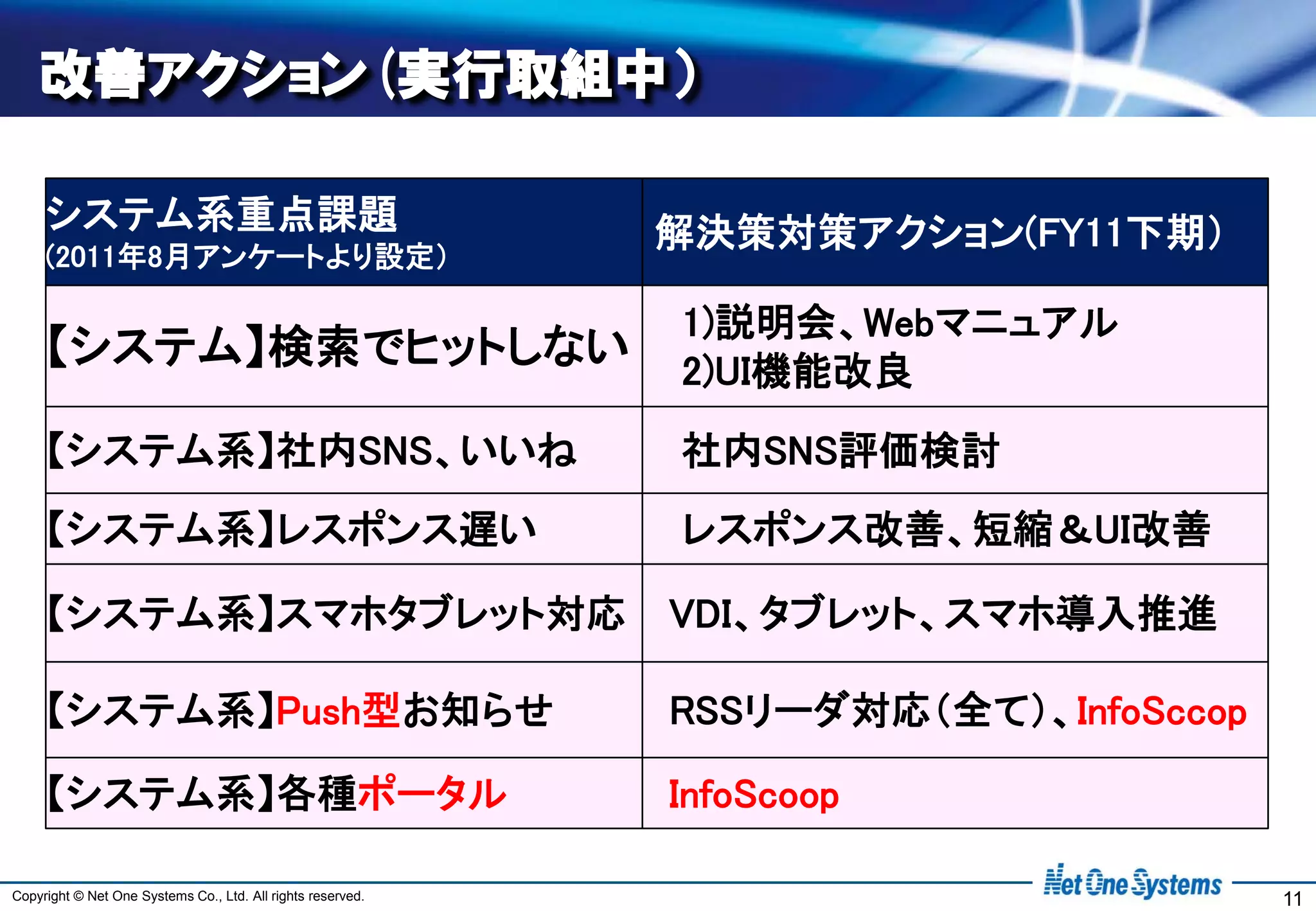 改善アクション（実行取組中）

| システム系重点課題 (2011年8月アンケートより設定) | 解決策対策アクション(FY11下期) |
|---|---|
| 【システム】検索でヒットしない | 1)説明会、Webマニュアル 2)UI機能改良 |
| 【システム系】社内SNS、いいね | 社内SNS評価検討 |
| 【システム系】レスポンス遅い | レスポンス改善、短縮＆UI改善 |
| 【システム系】スマホタブレット対応 | VDI、タブレット、スマホ導入推進 |
| 【システム系】Push型お知らせ | RSSリーダ対応（全て）、InfoSccop |
| 【システム系】各種ポータル | InfoScoop |

Copyright © Net One Systems Co., Ltd. All rights reserved.

Net One Systems

11